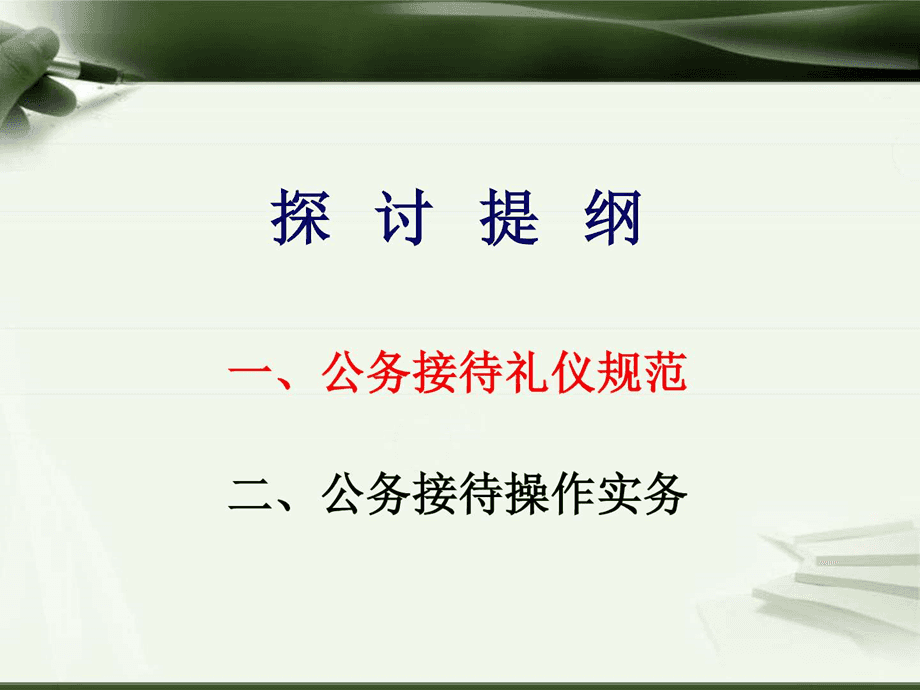 探 讨 提 纲

一、公务接待礼仪规范

二、公务接待操作实务